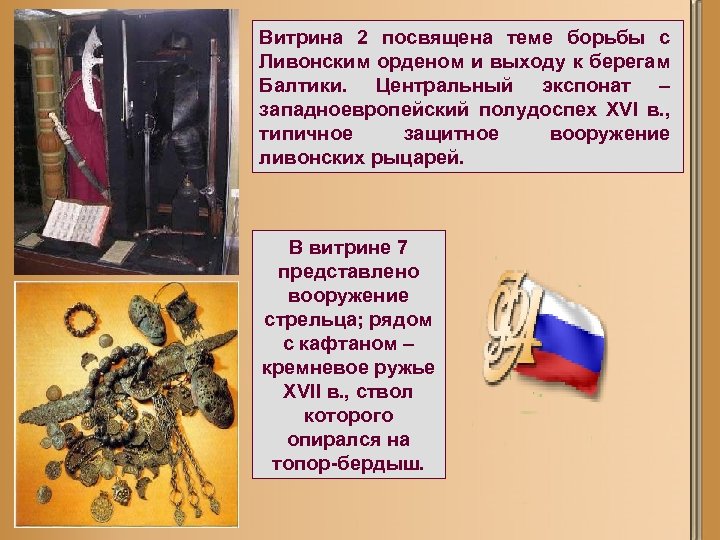 Витрина 2 посвящена теме борьбы с Ливонским орденом и выходу к берегам Балтики. Центральный экспонат – западноевропейский полудоспех XVI в., типичное защитное вооружение ливонских рыцарей.

В витрине 7 представлено вооружение стрельца; рядом с кафтаном – кремневое ружье XVII в., ствол которого опирался на топор-бердыш.